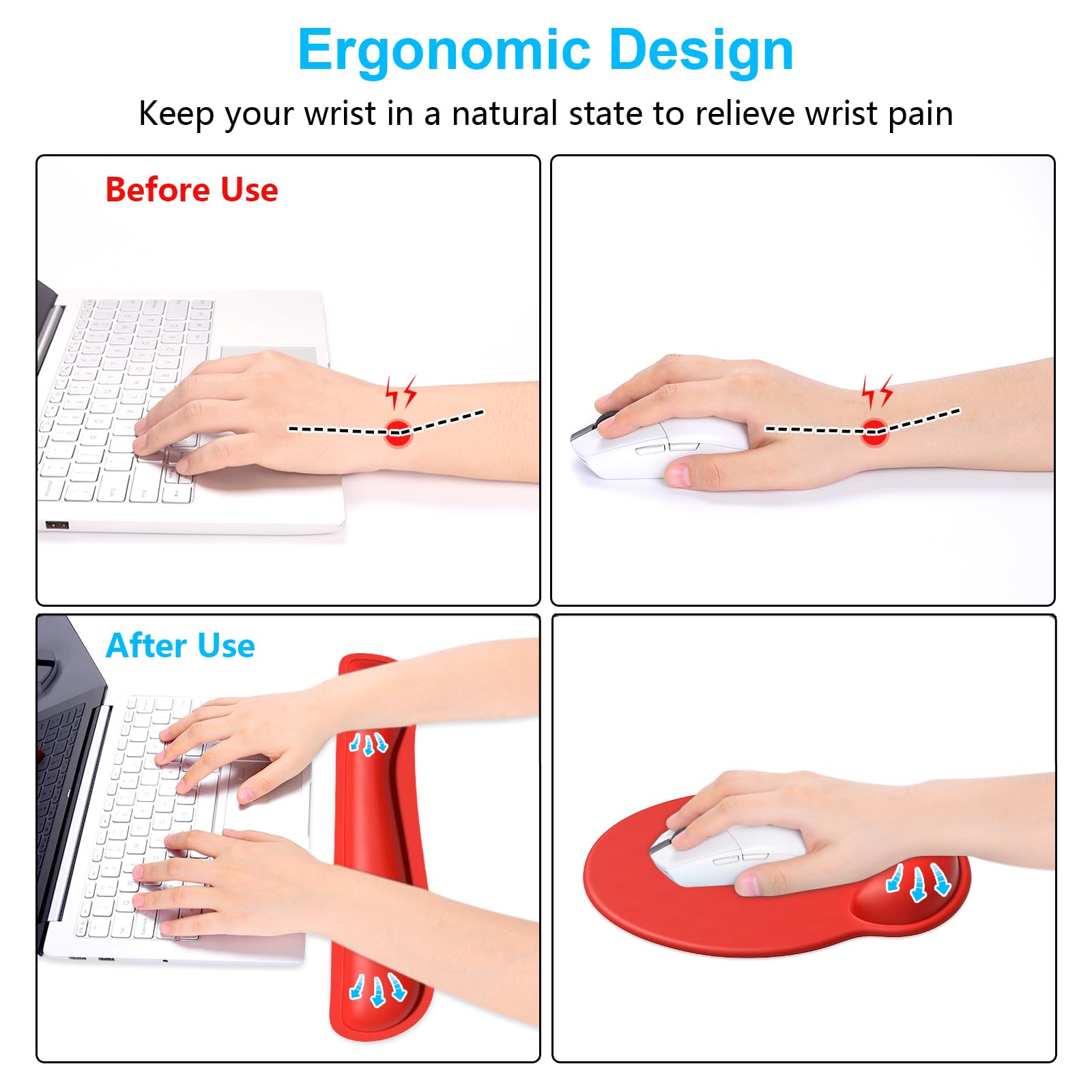 Ergonomic Design

Keep your wrist in a natural state to relieve wrist pain

Before Use

After Use